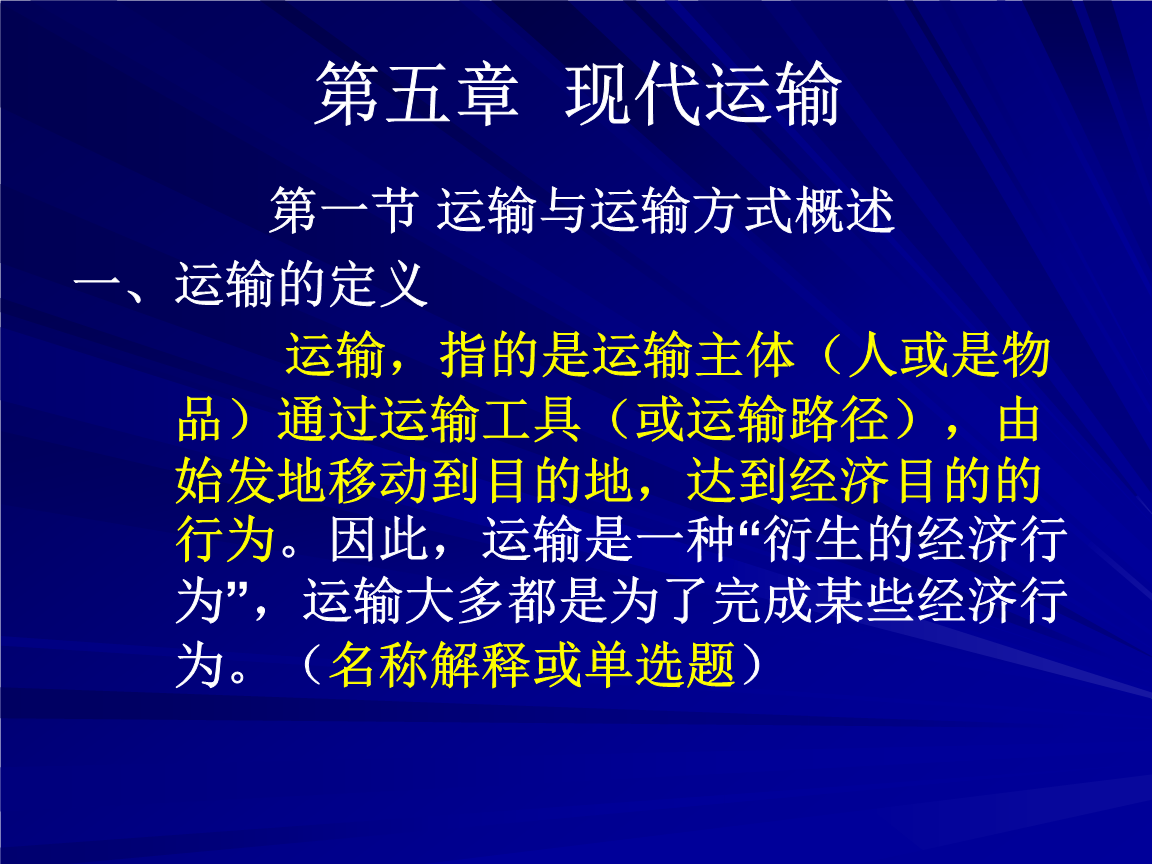 第五章 现代运输

第一节 运输与运输方式概述

一、运输的定义

运输，指的是运输主体（人或是物品）通过运输工具（或运输路径），由始发地移动到目的地，达到经济目的的行为。因此，运输是一种“衍生的经济行为”，运输大多都是为了完成某些经济行为。（名称解释或单选题）